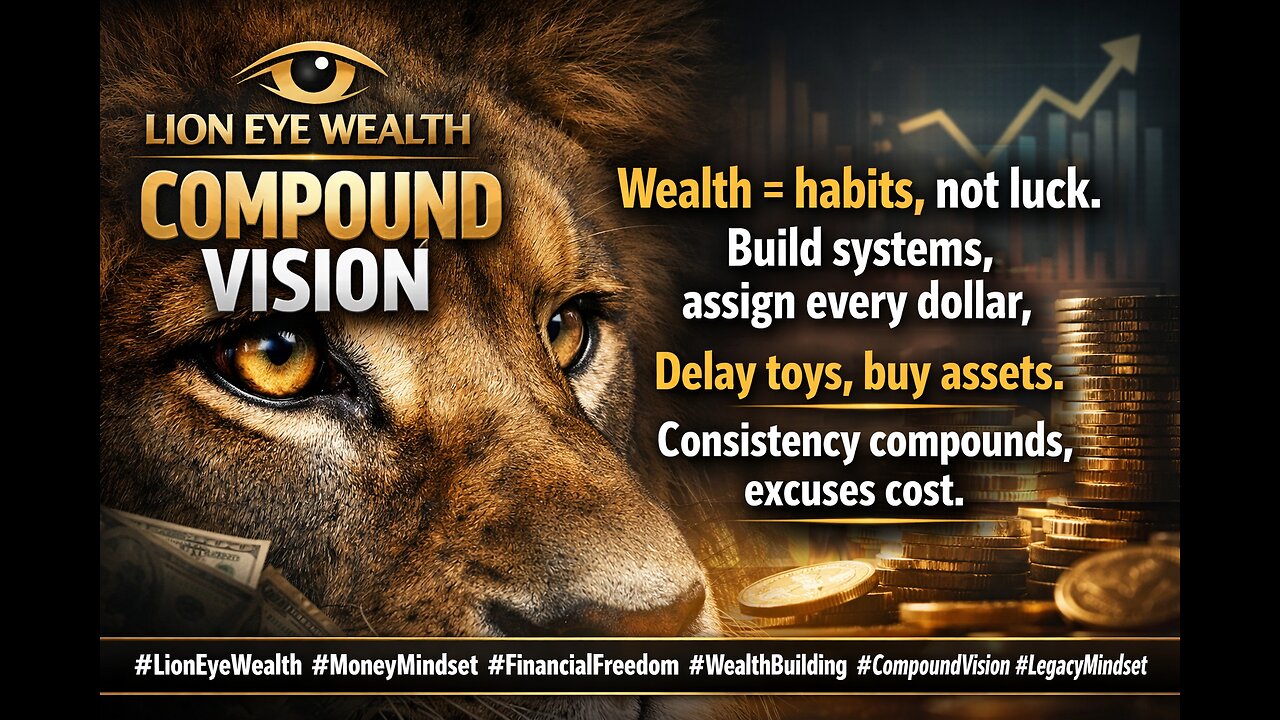 LION EYE WEALTH
COMPOUND VISION

Wealth = habits, not luck.
Build systems, assign every dollar,
Delay toys, buy assets.
Consistency compounds, excuses cost.

#LionEyeWealth #MoneyMindset #FinancialFreedom #WealthBuilding #CompoundVision #LegacyMindset